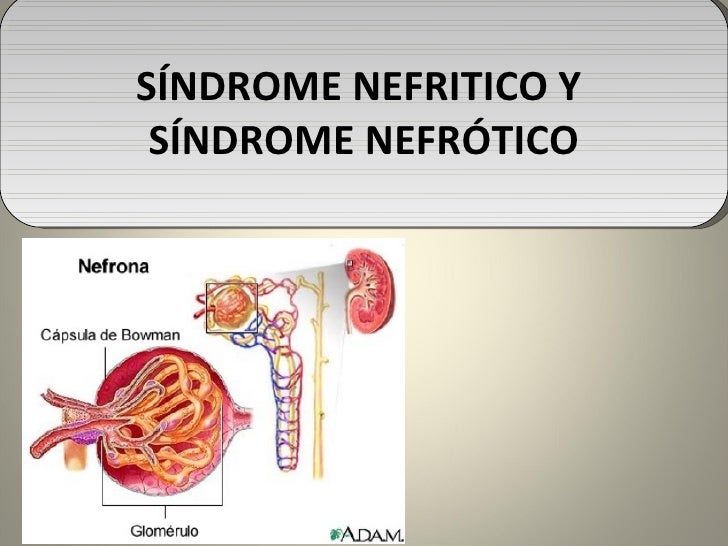 SÍNDROME NEFRITICO Y SÍNDROME NEFRÓTICO

Nefrona

Cápsula de Bowman

Glomérulo

A.D.A.M.